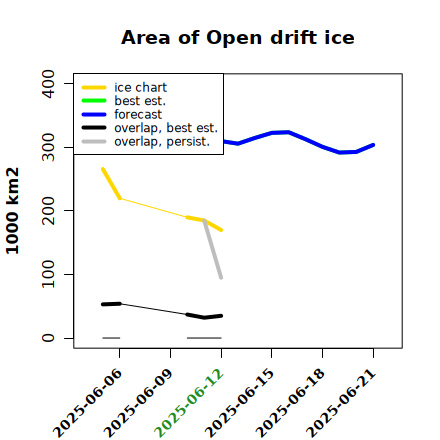 Area of Open drift ice

ice chart
best est.
forecast
overlap, best est.
overlap, persist.

1000 km2

400
300
200
100
0

2025-06-06
2025-06-09
2025-06-12
2025-06-15
2025-06-18
2025-06-21